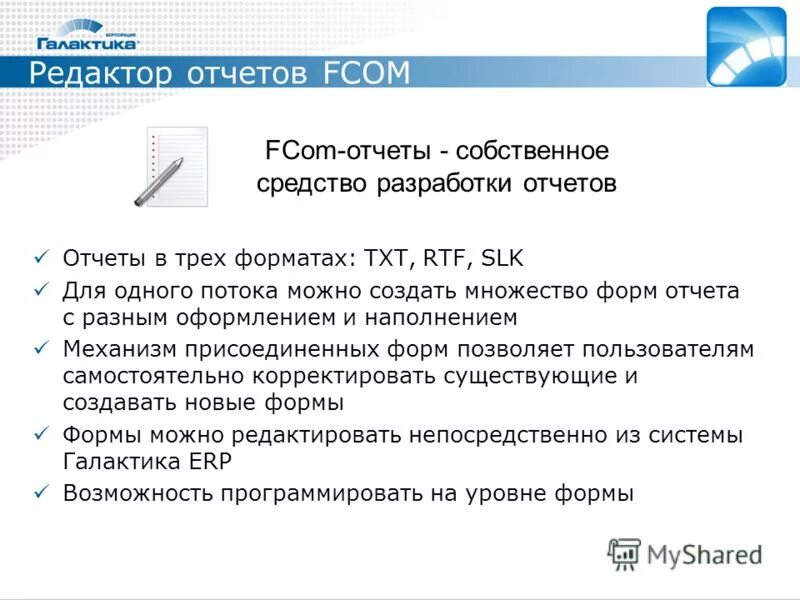 КОРПОРАЦИЯ
Галактика

Редактор отчетов FCOM

FCom-отчеты - собственное средство разработки отчетов

✓ Отчеты в трех форматах: TXT, RTF, SLK
✓ Для одного потока можно создать множество форм отчета с разным оформлением и наполнением
✓ Механизм присоединенных форм позволяет пользователям самостоятельно корректировать существующие и создавать новые формы
✓ Формы можно редактировать непосредственно из системы Галактика ERP
✓ Возможность программировать на уровне формы

MyShared